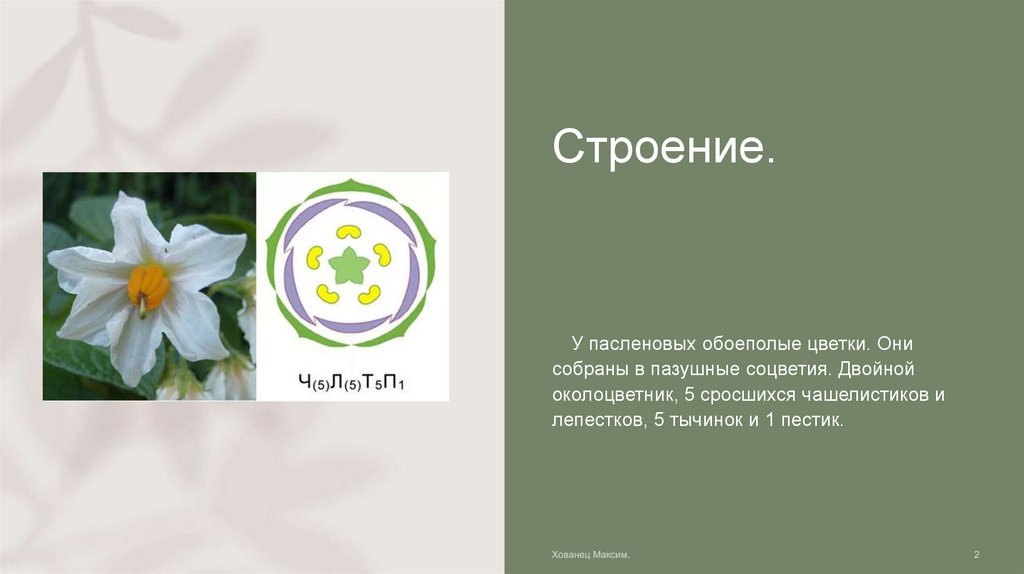 $Ч_{(5)}Л_{(5)}Т_5П_1$

Строение.

У пасленовых обоеполые цветки. Они собраны в пазушные соцветия. Двойной околоцветник, 5 сросшихся чашелистиков и лепестков, 5 тычинок и 1 пестик.

Хованец Максим.

2